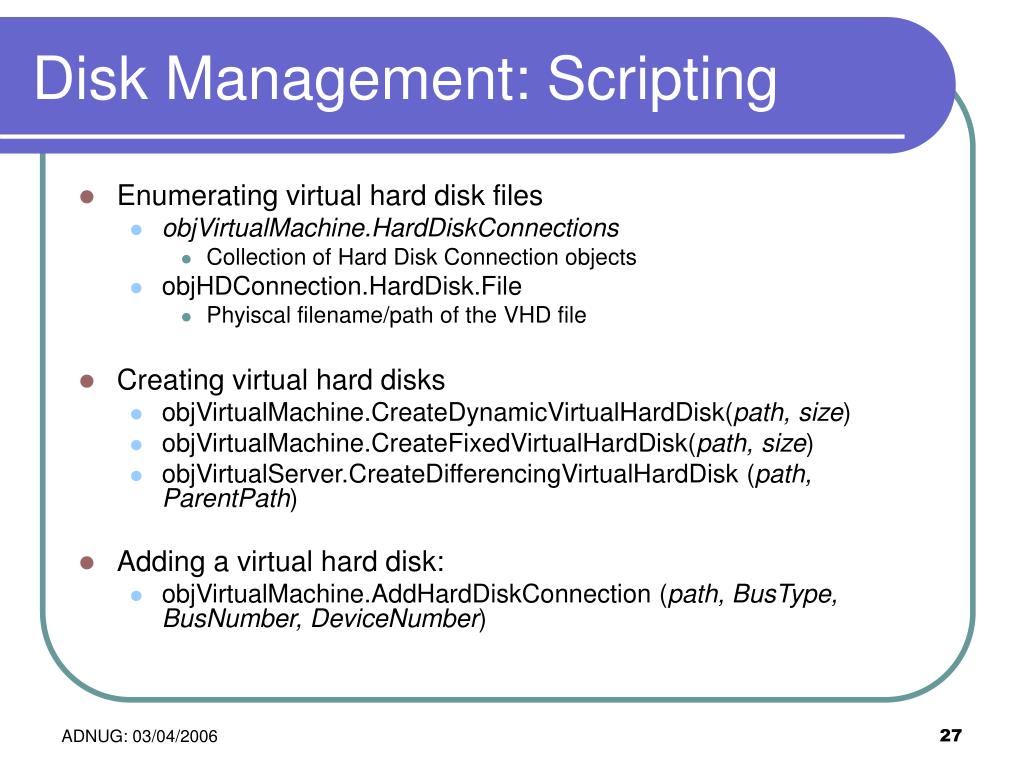 Disk Management: Scripting

- Enumerating virtual hard disk files
  - objVirtualMachine.HardDiskConnections
    - Collection of Hard Disk Connection objects
  - objHDConnection.HardDisk.File
    - Phyiscal filename/path of the VHD file

- Creating virtual hard disks
  - objVirtualMachine.CreateDynamicVirtualHardDisk(path, size)
  - objVirtualMachine.CreateFixedVirtualHardDisk(path, size)
  - objVirtualServer.CreateDifferencingVirtualHardDisk (path, ParentPath)

- Adding a virtual hard disk:
  - objVirtualMachine.AddHardDiskConnection (path, BusType, BusNumber, DeviceNumber)

ADNUG: 03/04/2006

27